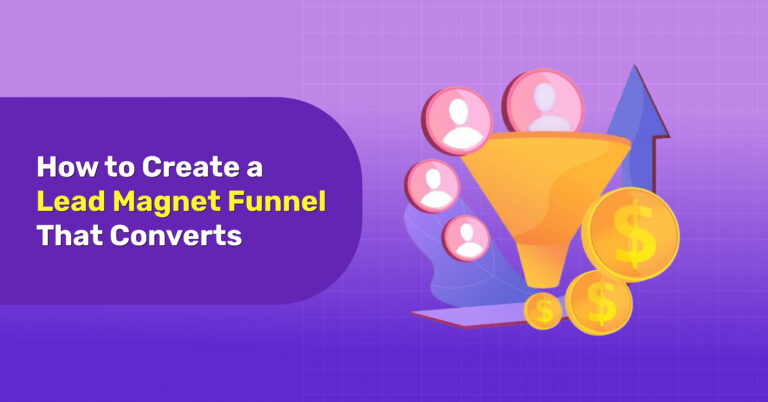 How to Create a Lead Magnet Funnel That Converts

$

$

$